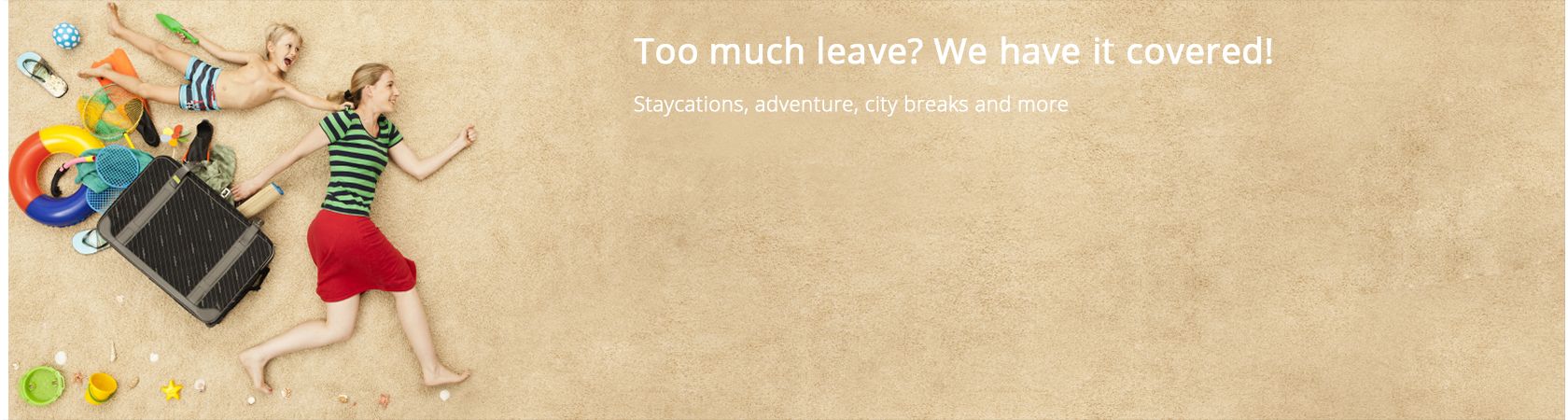 Too much leave? We have it covered!

Staycations, adventure, city breaks and more